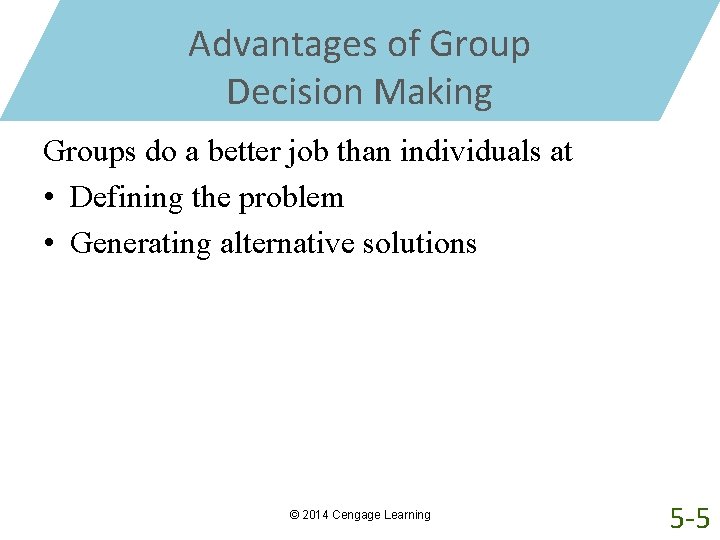 Advantages of Group Decision Making

Groups do a better job than individuals at

• Defining the problem
• Generating alternative solutions

© 2014 Cengage Learning

5-5